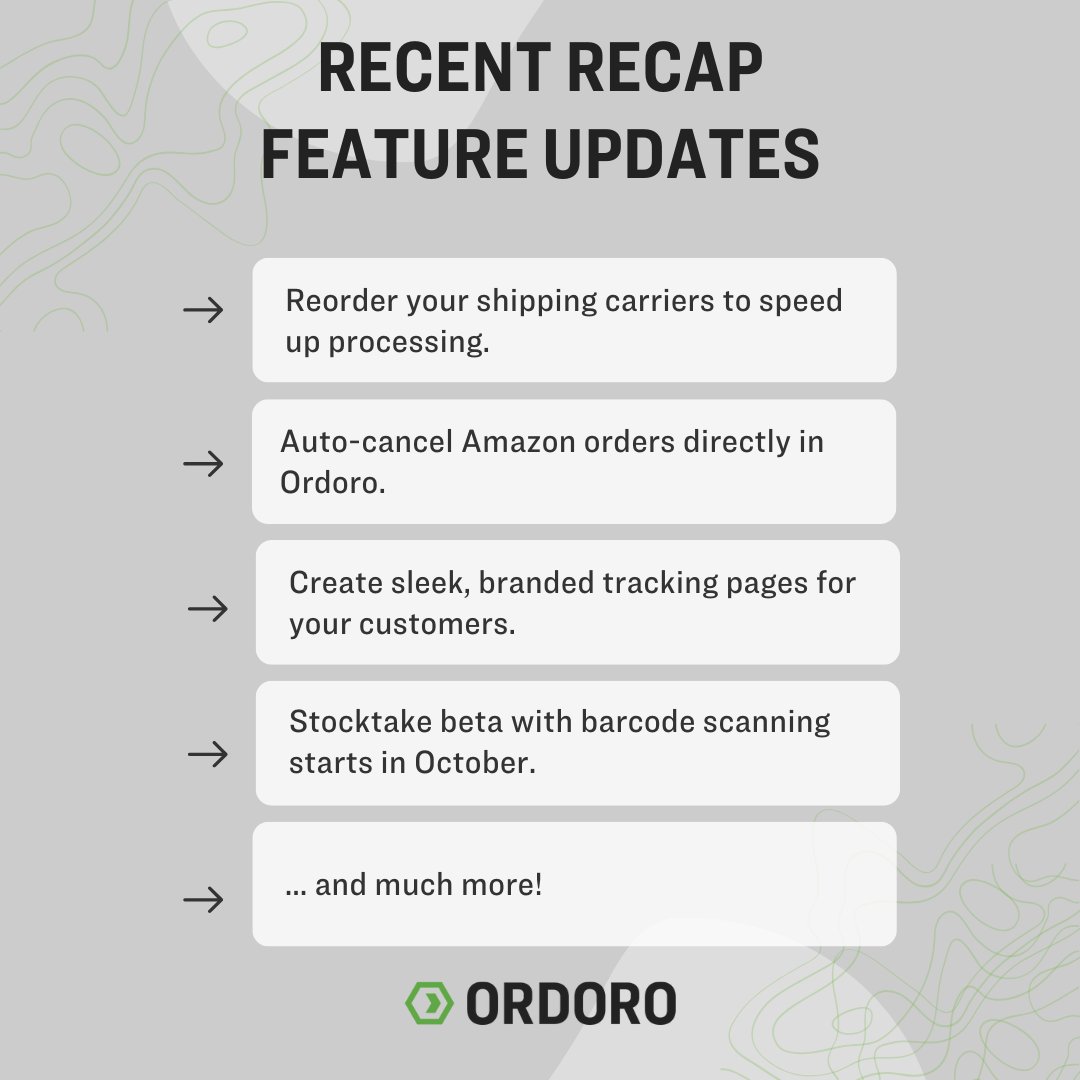 RECENT RECAP
FEATURE UPDATES

→ Reorder your shipping carriers to speed up processing.

→ Auto-cancel Amazon orders directly in Ordoro.

→ Create sleek, branded tracking pages for your customers.

→ Stocktake beta with barcode scanning starts in October.

→ ... and much more!

ORDORO